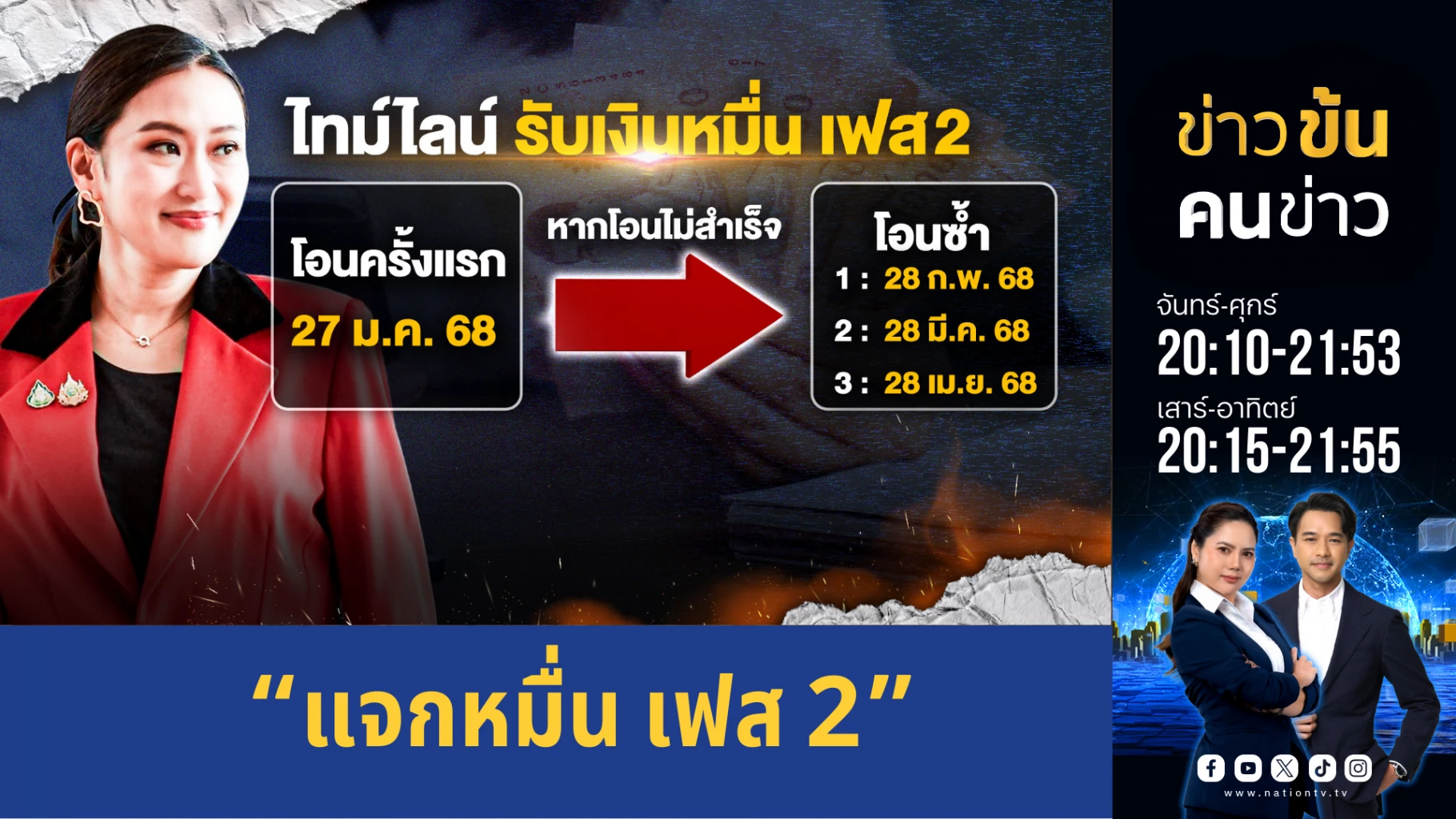 ไทม์ไลน์ รับเงินหมื่น เฟส2

โอนครั้งแรก
27 ม.ค. 68

หากโอนไม่สำเร็จ

โอนซ้ำ
1 : 28 ก.พ. 68
2 : 28 มี.ค. 68
3 : 28 เม.ย. 68

“แจกหมื่น เฟส 2”

ข่าวข้น
คนข่าว

จันทร์-ศุกร์
20:10-21:53
เสาร์-อาทิตย์
20:15-21:55

www.nationtv.tv